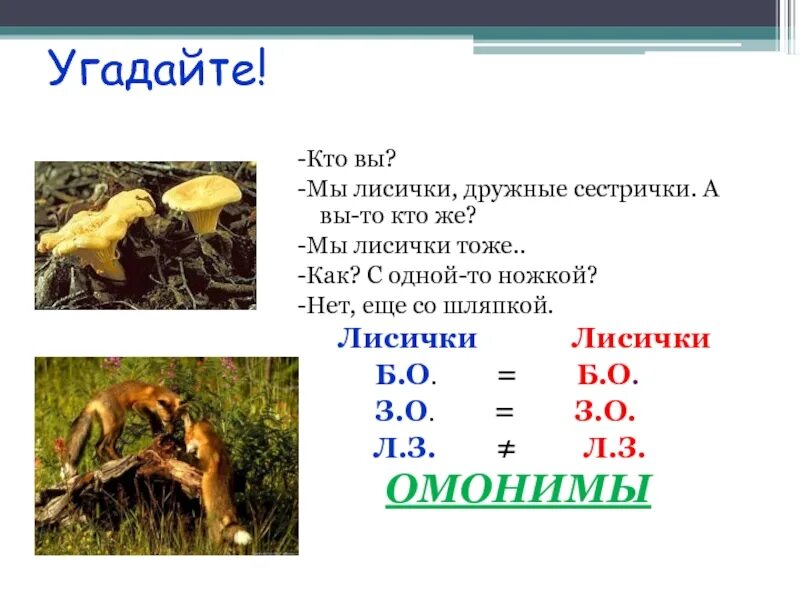 Угадайте!

-Кто вы?
-Мы лисички, дружные сестрички. А вы-то кто же?
-Мы лисички тоже..
-Как? С одной-то ножкой?
-Нет, еще со шляпкой.

Лисички Лисички
Б.О. = Б.О.
З.О. = З.О.
Л.З. ≠ Л.З.

ОМОНИМЫ